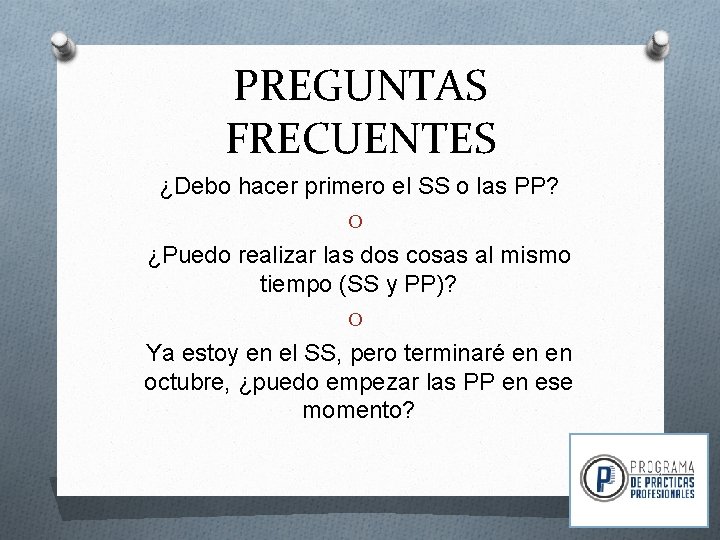 PREGUNTAS FRECUENTES

¿Debo hacer primero el SS o las PP?

O

¿Puedo realizar las dos cosas al mismo tiempo (SS y PP)?

O

Ya estoy en el SS, pero terminaré en en octubre, ¿puedo empezar las PP en ese momento?

P

PROGRAMA DE PRACTICAS PROFESIONALES